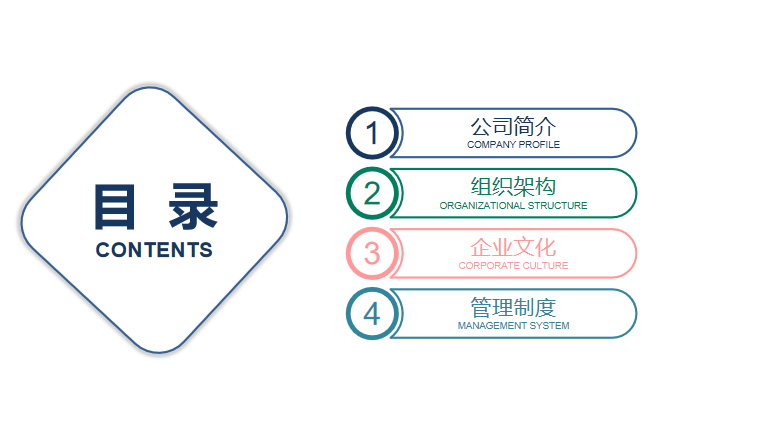 目 录
CONTENTS

1
公司简介
COMPANY PROFILE

2
组织架构
ORGANIZATIONAL STRUCTURE

3
企业文化
CORPORATE CULTURE

4
管理制度
MANAGEMENT SYSTEM